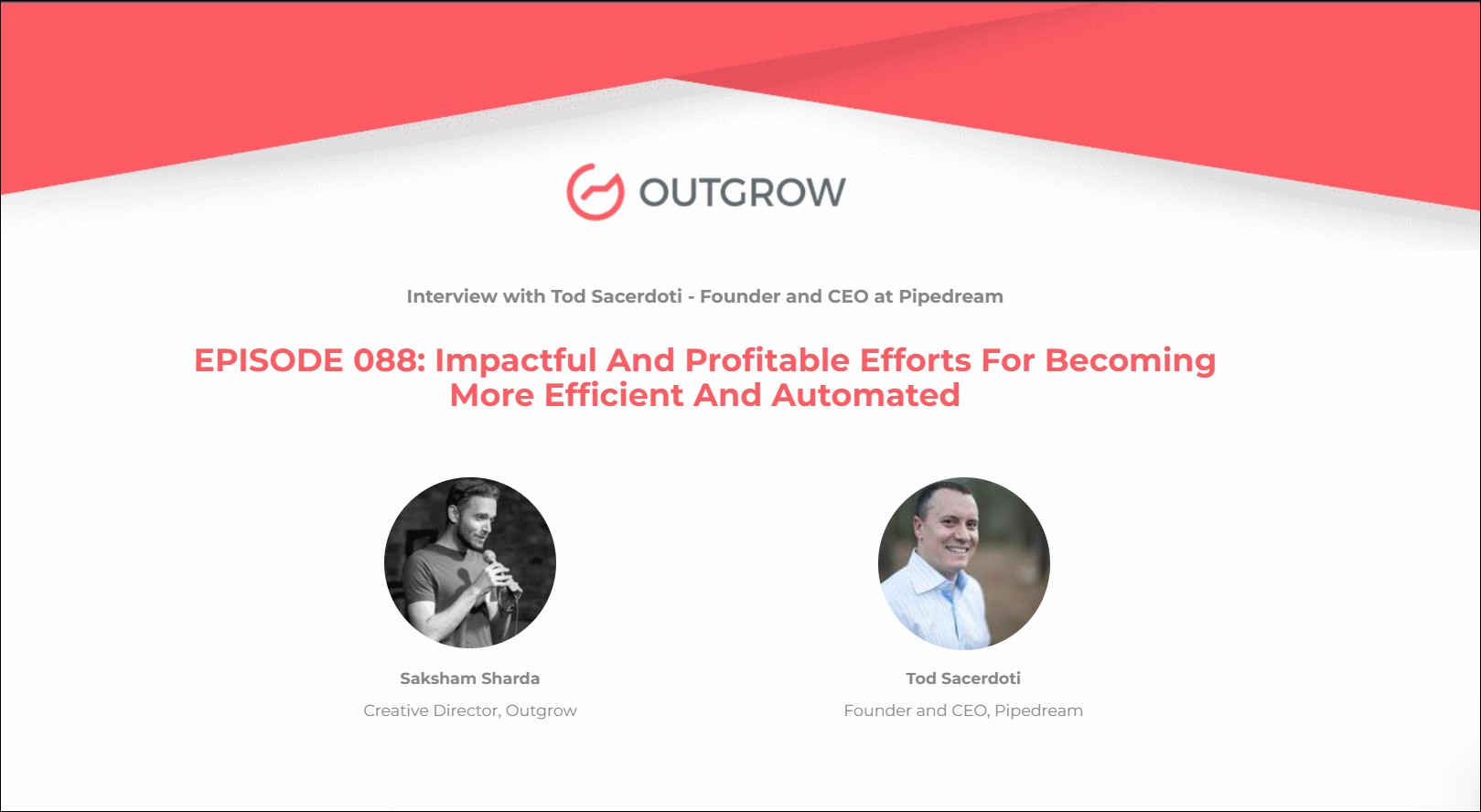 OUTGROW

Interview with Tod Sacerdoti - Founder and CEO at Pipedream

EPISODE 088: Impactful And Profitable Efforts For Becoming More Efficient And Automated

Saksham Sharda
Creative Director, Outgrow

Tod Sacerdoti
Founder and CEO, Pipedream